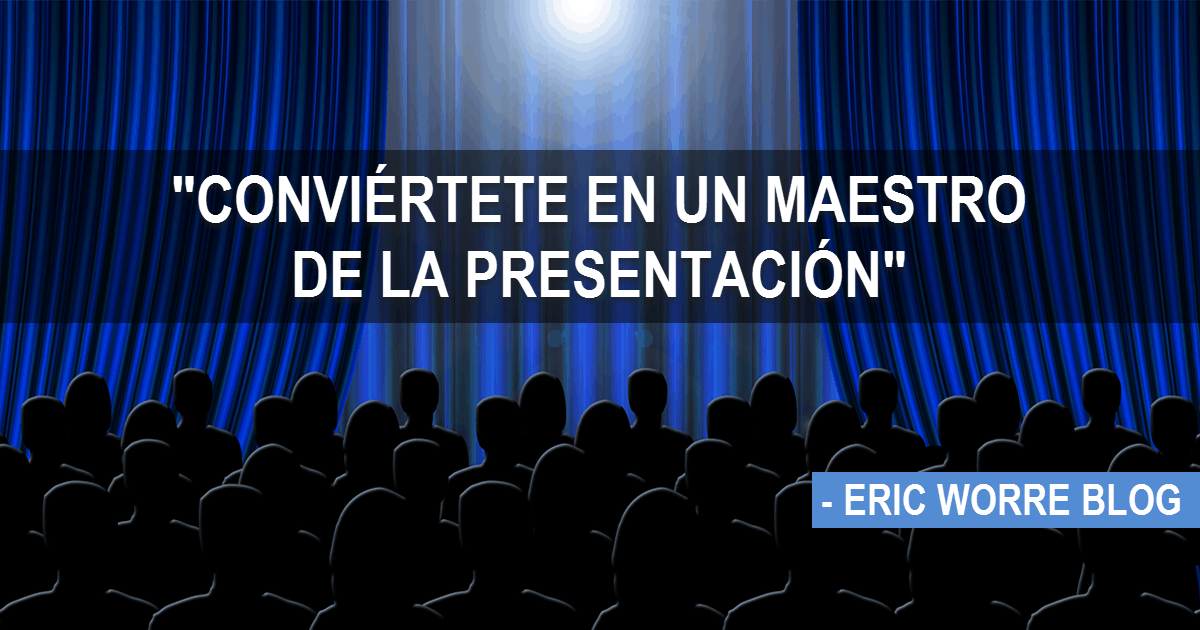 "CONVIÉRTETE EN UN MAESTRO DE LA PRESENTACIÓN"

- ERIC WORRE BLOG